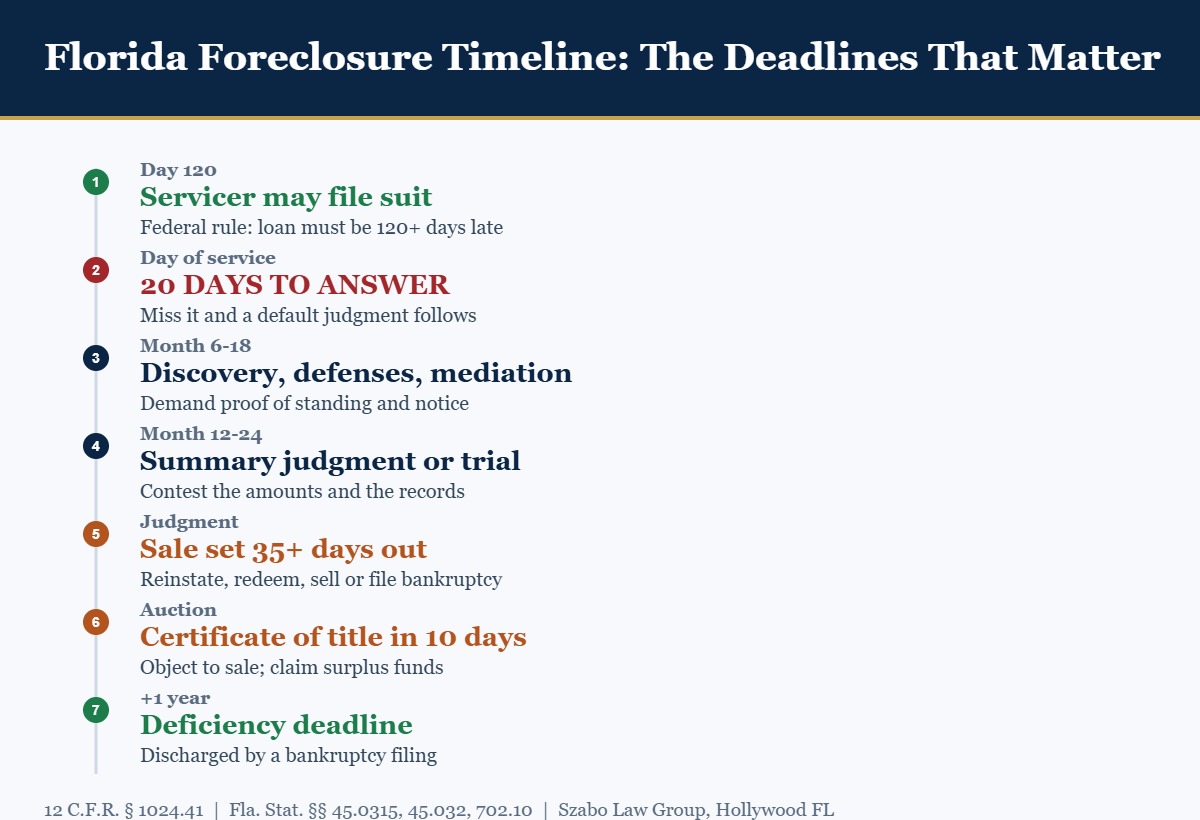 Florida Foreclosure Timeline: The Deadlines That Matter

1
Day 120
Servicer may file suit
Federal rule: loan must be 120+ days late

2
Day of service
20 DAYS TO ANSWER
Miss it and a default judgment follows

3
Month 6-18
Discovery, defenses, mediation
Demand proof of standing and notice

4
Month 12-24
Summary judgment or trial
Contest the amounts and the records

5
Judgment
Sale set 35+ days out
Reinstate, redeem, sell or file bankruptcy

6
Auction
Certificate of title in 10 days
Object to sale; claim surplus funds

7
+1 year
Deficiency deadline
Discharged by a bankruptcy filing

12 C.F.R. § 1024.41 | Fla. Stat. §§ 45.0315, 45.032, 702.10 | Szabo Law Group, Hollywood FL